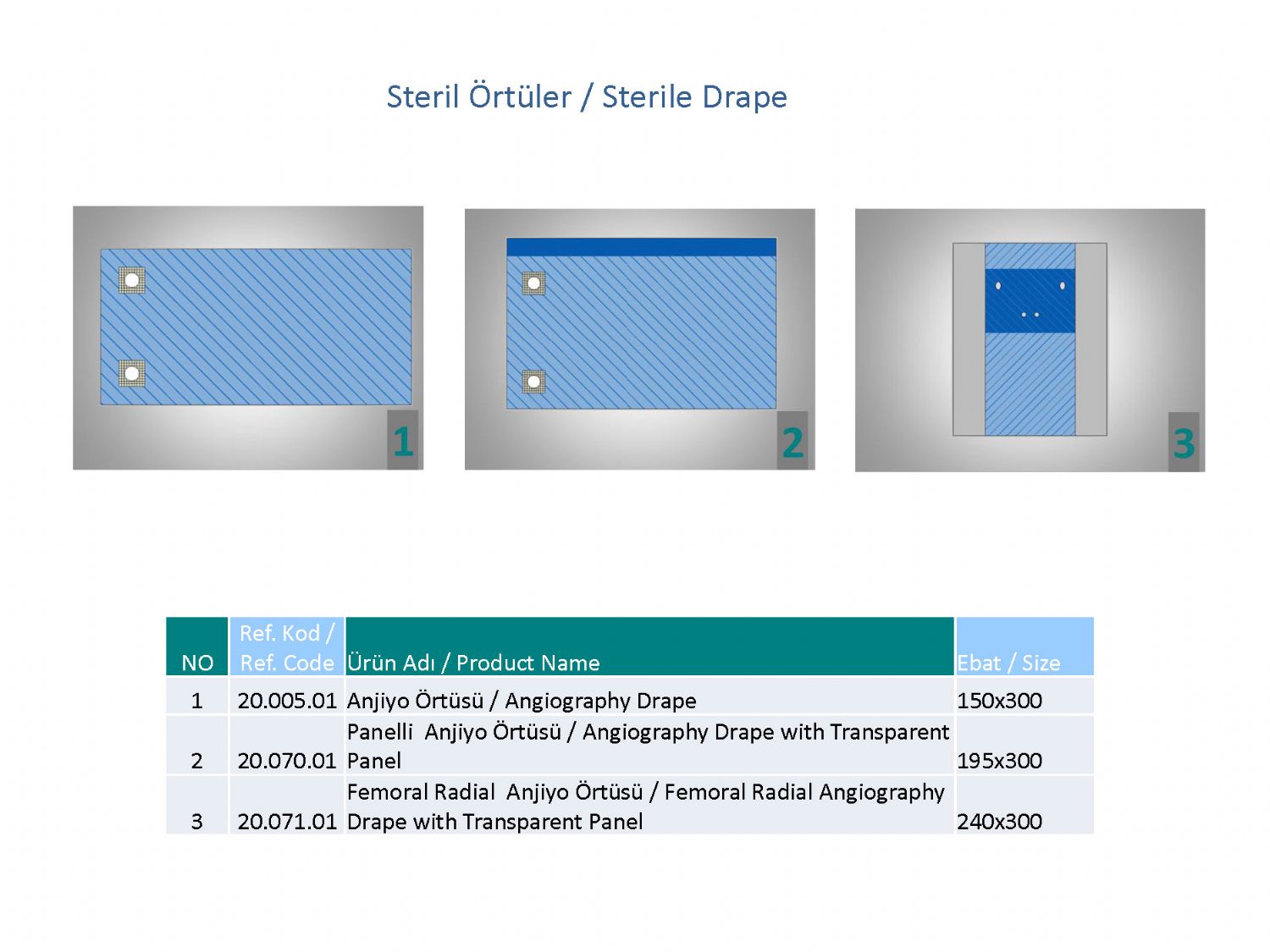 Steril Örtüler / Sterile Drape

1

2

3

| NO | Ref. Kod / Ref. Code | Ürün Adı / Product Name | Ebat / Size |
|---|---|---|---|
| 1 | 20.005.01 | Anjiyo Örtüsü / Angiography Drape | 150x300 |
| 2 | 20.070.01 | Panelli Anjiyo Örtüsü / Angiography Drape with Transparent Panel | 195x300 |
| 3 | 20.071.01 | Femoral Radial Anjiyo Örtüsü / Femoral Radial Angiography Drape with Transparent Panel | 240x300 |